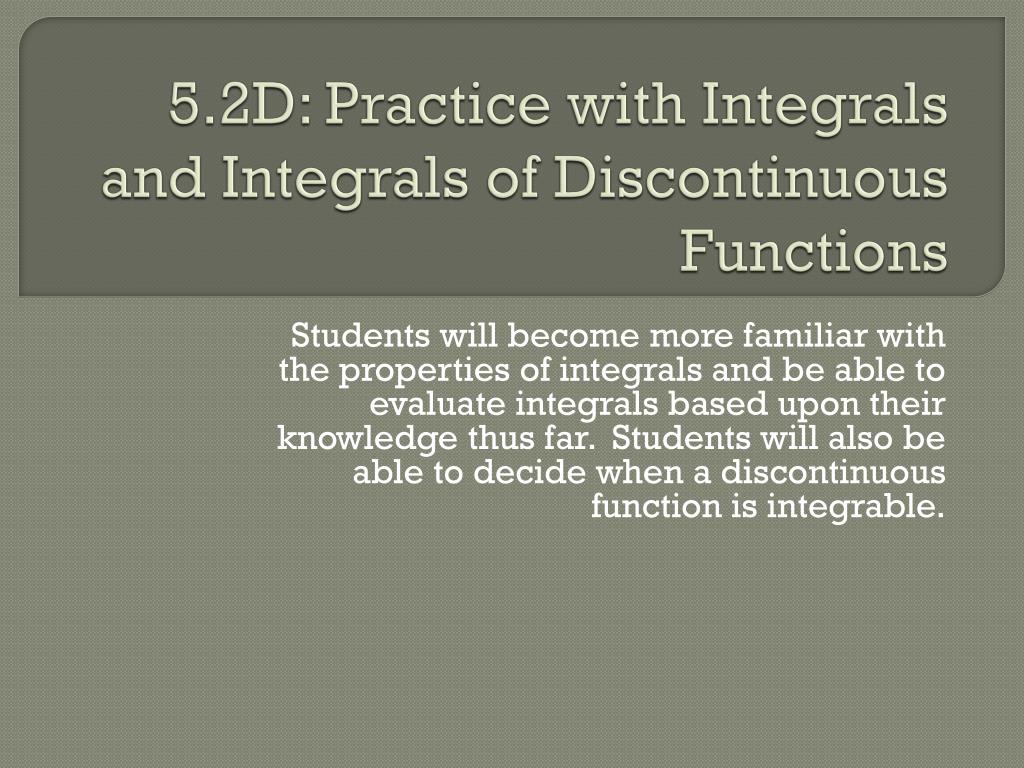 5.2D: Practice with Integrals and Integrals of Discontinuous Functions

Students will become more familiar with the properties of integrals and be able to evaluate integrals based upon their knowledge thus far. Students will also be able to decide when a discontinuous function is integrable.